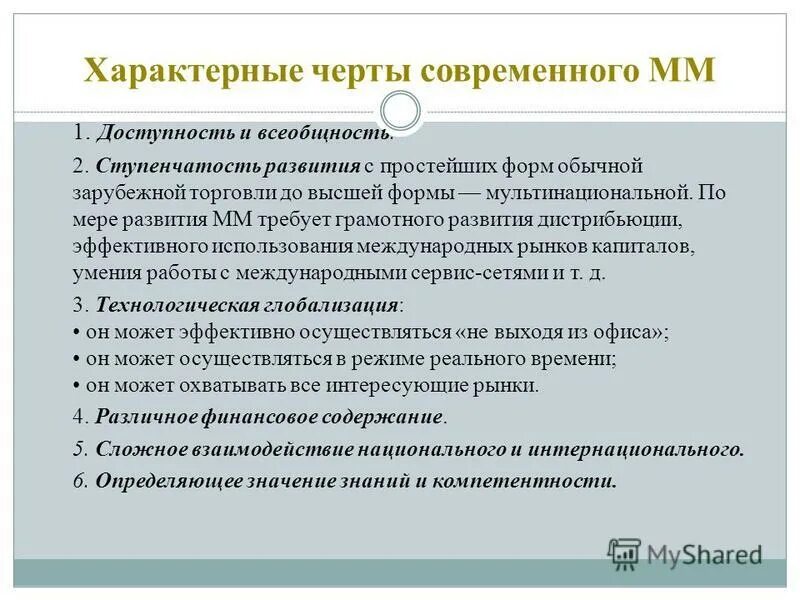 Характерные черты современного ММ

1. Доступность и всеобщность.

2. Ступенчатость развития с простейших форм обычной зарубежной торговли до высшей формы — мультинациональной. По мере развития ММ требует грамотного развития дистрибьюции, эффективного использования международных рынков капиталов, умения работы с международными сервис-сетями и т. д.

3. Технологическая глобализация:
• он может эффективно осуществляться «не выходя из офиса»;
• он может осуществляться в режиме реального времени;
• он может охватывать все интересующие рынки.

4. Различное финансовое содержание.

5. Сложное взаимодействие национального и интернационального.

6. Определяющее значение знаний и компетентности.

MyShared